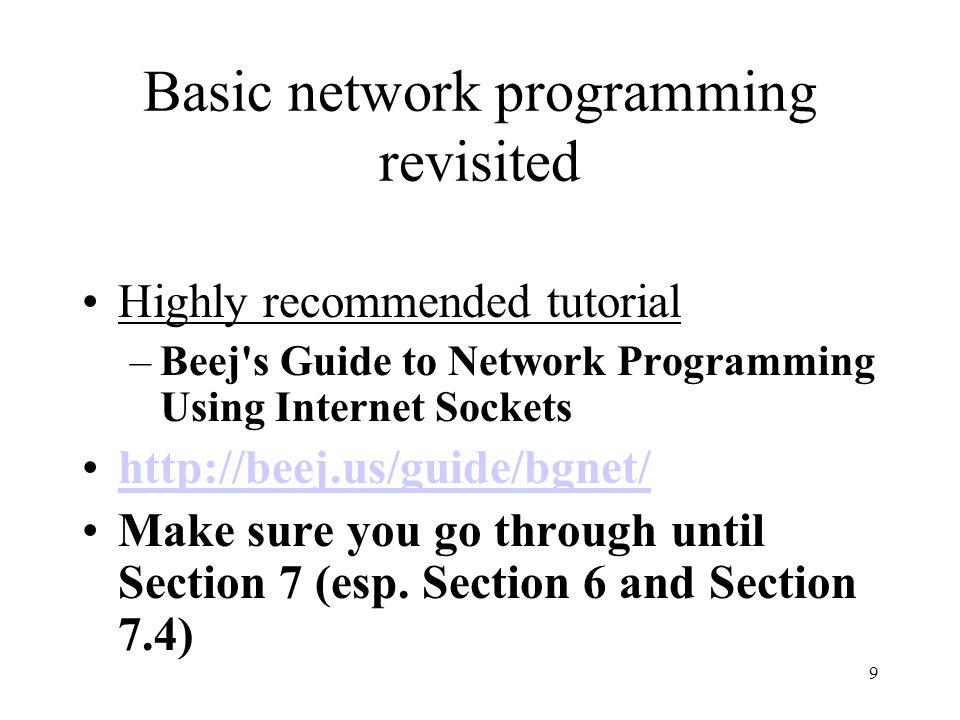 Basic network programming revisited

• Highly recommended tutorial
 – Beej's Guide to Network Programming Using Internet Sockets
• http://beej.us/guide/bgnet/
• Make sure you go through until Section 7 (esp. Section 6 and Section 7.4)

9